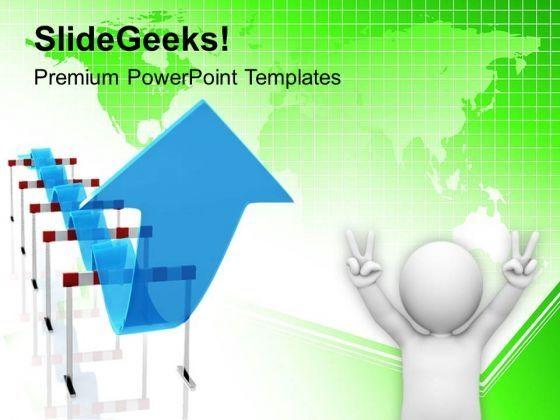 SlideGeeks!

Premium PowerPoint Templates